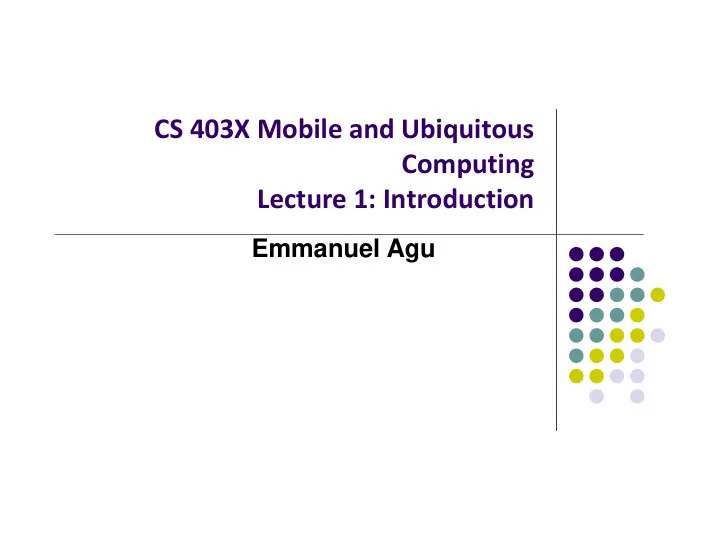 CS 403X Mobile and Ubiquitous Computing
Lecture 1: Introduction

Emmanuel Agu